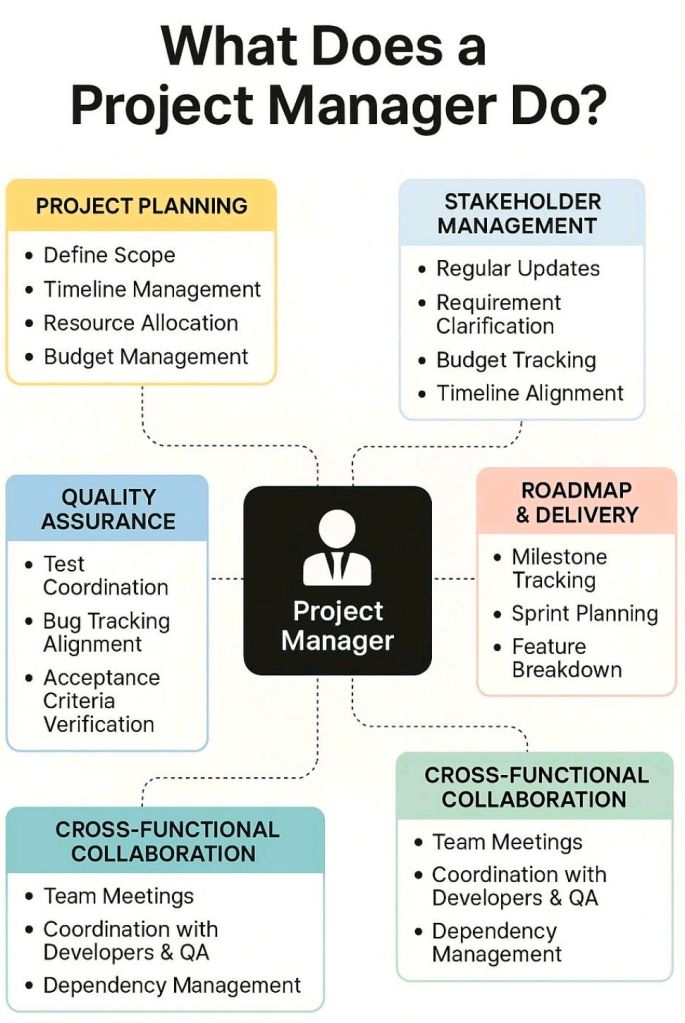 What Does a Project Manager Do?

PROJECT PLANNING
• Define Scope
• Timeline Management
• Resource Allocation
• Budget Management

STAKEHOLDER MANAGEMENT
• Regular Updates
• Requirement Clarification
• Budget Tracking
• Timeline Alignment

QUALITY ASSURANCE
• Test Coordination
• Bug Tracking Alignment
• Acceptance Criteria Verification

Project Manager

ROADMAP & DELIVERY
• Milestone Tracking
• Sprint Planning
• Feature Breakdown

CROSS-FUNCTIONAL COLLABORATION
• Team Meetings
• Coordination with Developers & QA
• Dependency Management

CROSS-FUNCTIONAL COLLABORATION
• Team Meetings
• Coordination with Developers & QA
• Dependency Management